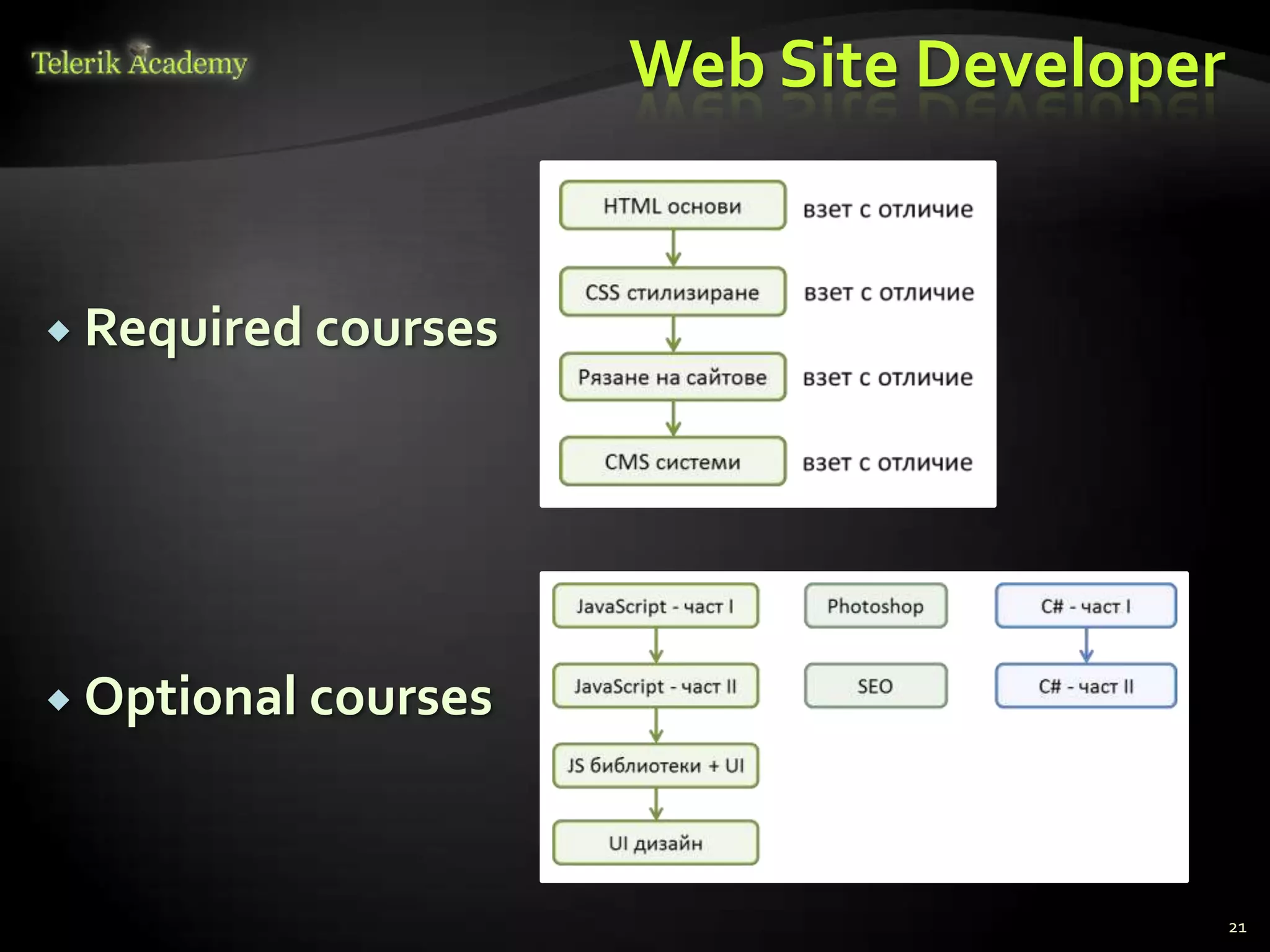 Telerik Academy

Web Site Developer

Required courses

HTML основи взет с отличие

CSS стилизиране взет с отличие

Рязане на сайтове взет с отличие

CMS системи взет с отличие

Optional courses

JavaScript - част I

JavaScript - част II

JS библиотеки + UI

UI дизайн

Photoshop

SEO

C# - част I

C# - част II

21